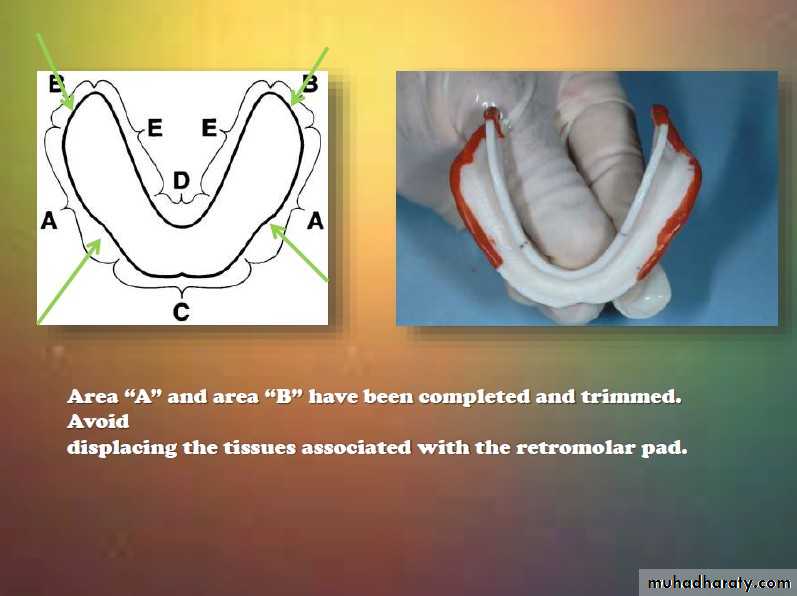 B
B
E
E
D
A
A
C

Area “A” and area “B” have been completed and trimmed. Avoid
displacing the tissues associated with the retromolar pad.

muhadharaty.com